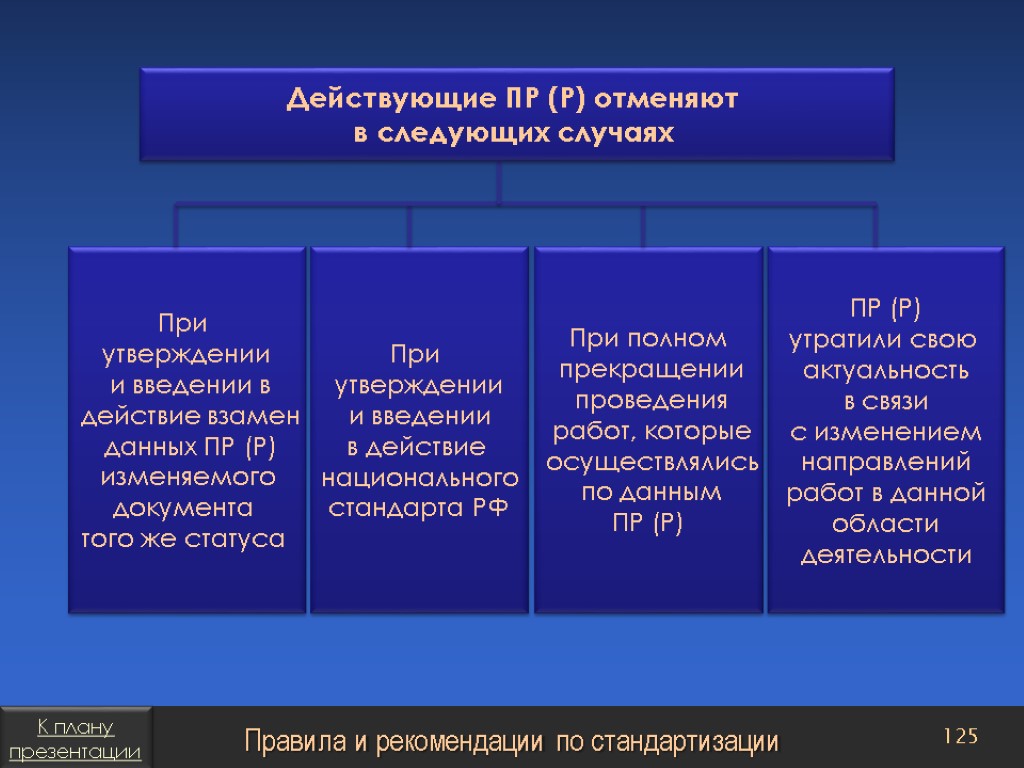 Действующие ПР (Р) отменяют в следующих случаях

При утверждении и введении в действие взамен данных ПР (Р) изменяемого документа того же статуса

При утверждении и введении в действие национального стандарта РФ

При полном прекращении проведения работ, которые осуществлялись по данным ПР (Р)

ПР (Р) утратили свою актуальность в связи с изменением направлений работ в данной области деятельности

К плану презентации

Правила и рекомендации по стандартизации

125